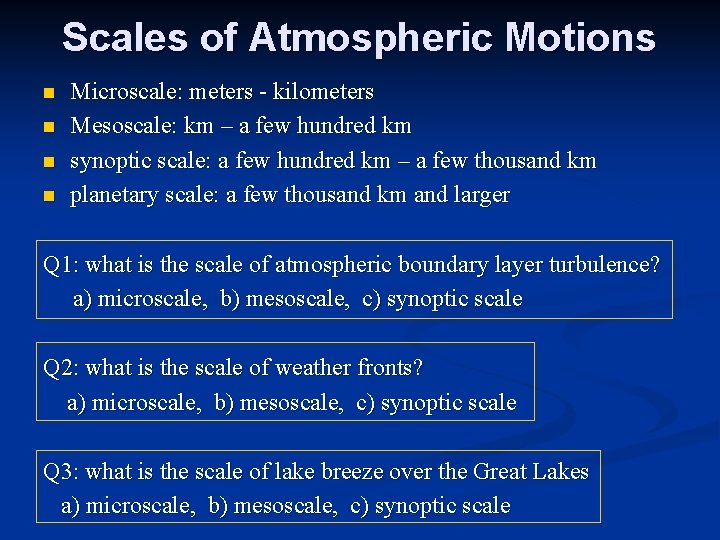 Scales of Atmospheric Motions

- Microscale: meters - kilometers
- Mesoscale: km – a few hundred km
- synoptic scale: a few hundred km – a few thousand km
- planetary scale: a few thousand km and larger

Q1: what is the scale of atmospheric boundary layer turbulence?
a) microscale, b) mesoscale, c) synoptic scale

Q2: what is the scale of weather fronts?
a) microscale, b) mesoscale, c) synoptic scale

Q3: what is the scale of lake breeze over the Great Lakes
a) microscale, b) mesoscale, c) synoptic scale